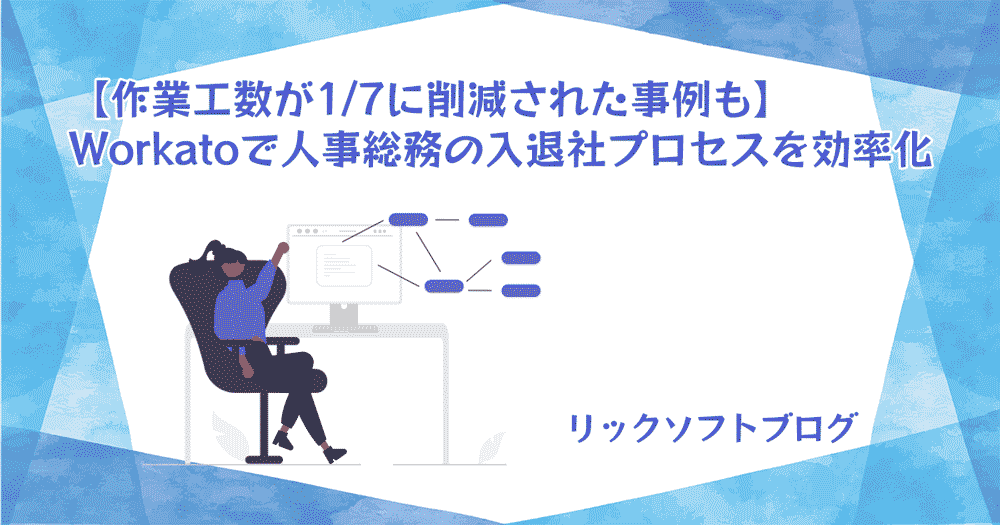 【作業工数が1/7に削減された事例も】
Workatoで人事総務の入退社プロセスを効率化

リックソフトブログ